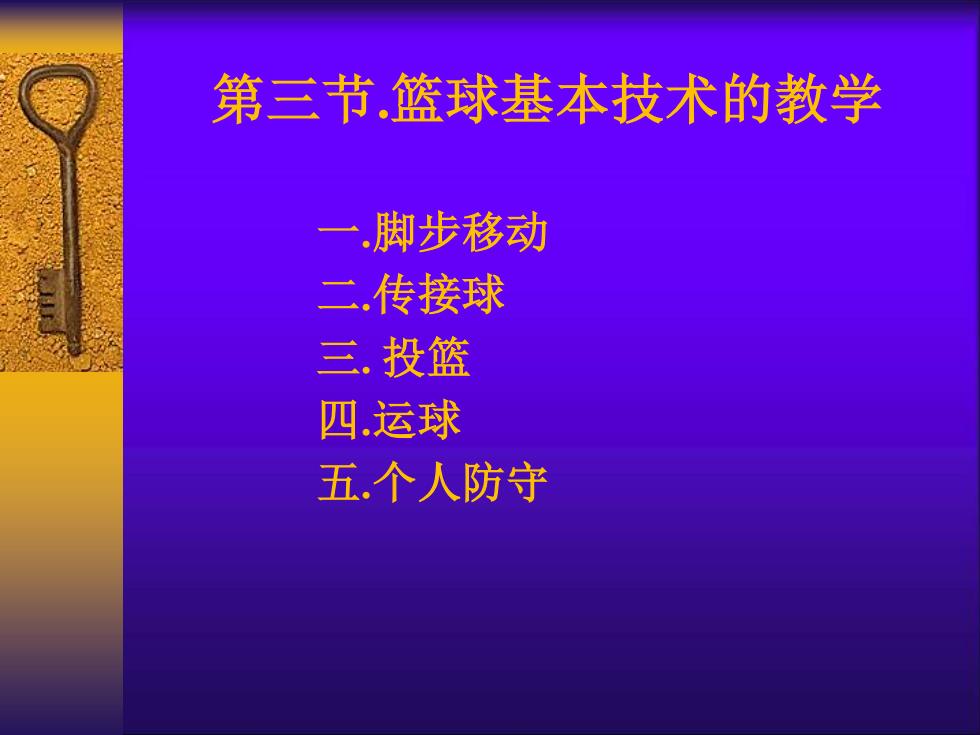 第三节.篮球基本技术的教学

一.脚步移动
二.传接球
三. 投篮
四.运球
五.个人防守